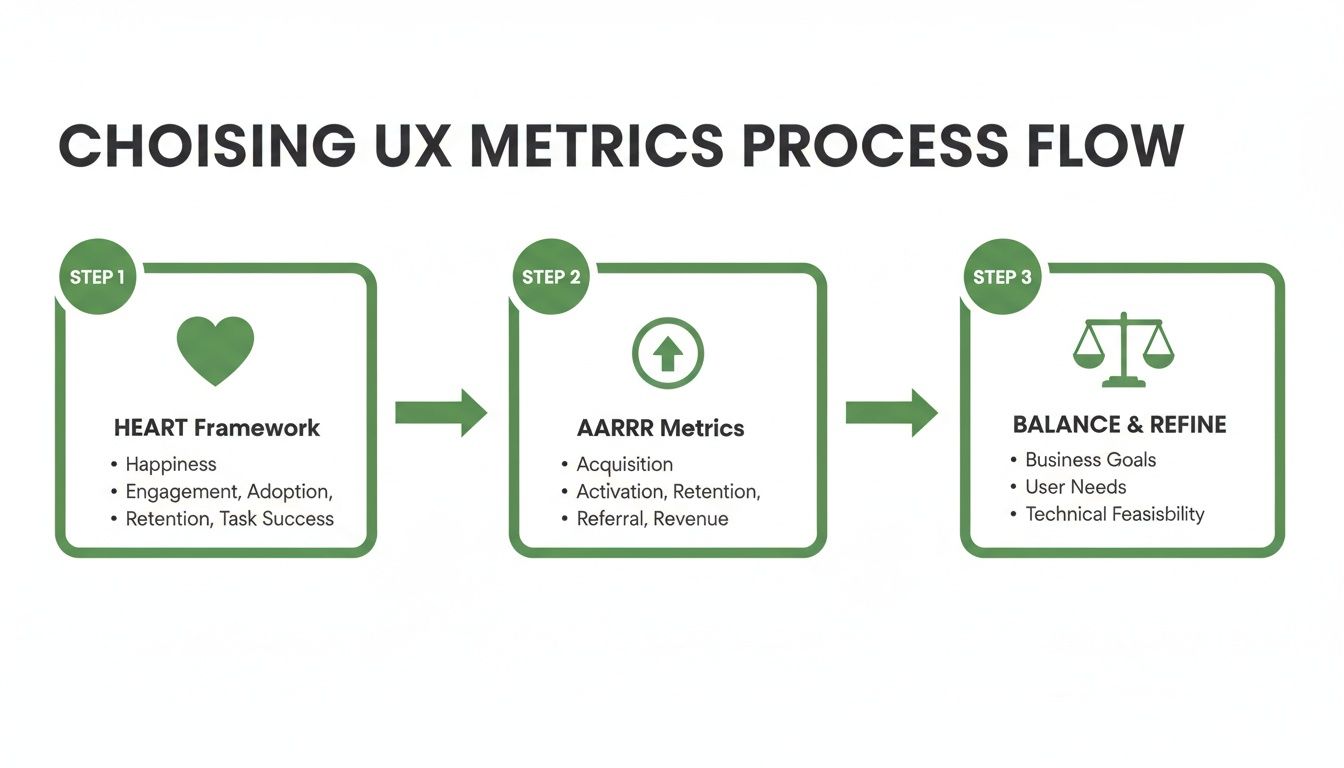 CHOISING UX METRICS PROCESS FLOW

STEP 1

HEART Framework

• Happiness
• Engagement, Adoption,
• Retention, Task Success

STEP 2

AARRR Metrics

• Acquisition
• Activation, Retention,
• Referral, Revenue

STEP 3

BALANCE & REFINE

• Business Goals
• User Needs
• Technical Feasibility